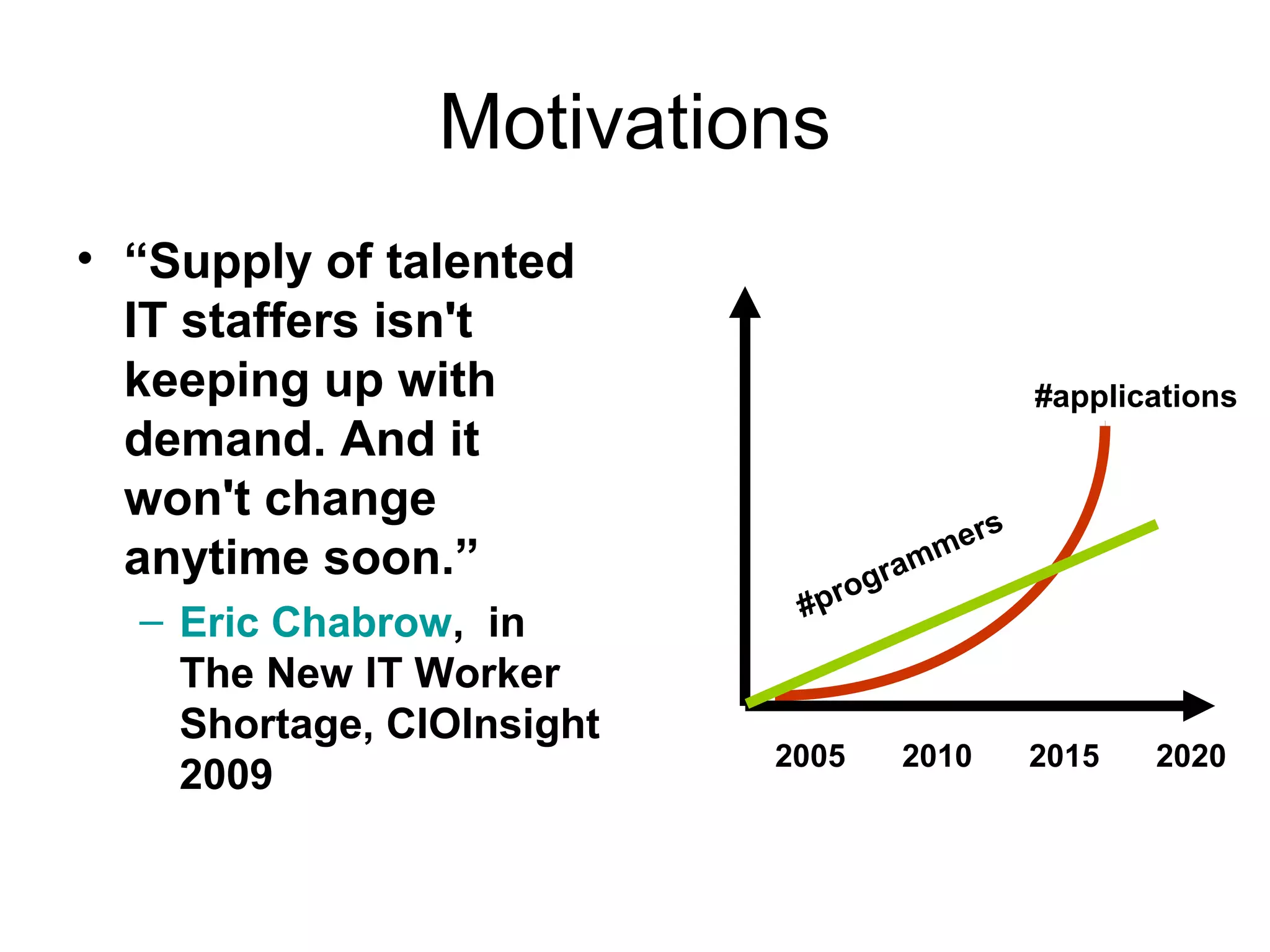 Motivations

• “Supply of talented IT staffers isn't keeping up with demand. And it won't change anytime soon.”

– Eric Chabrow, in The New IT Worker Shortage, CIOInsight 2009

#applications

#programmers

2005 2010 2015 2020